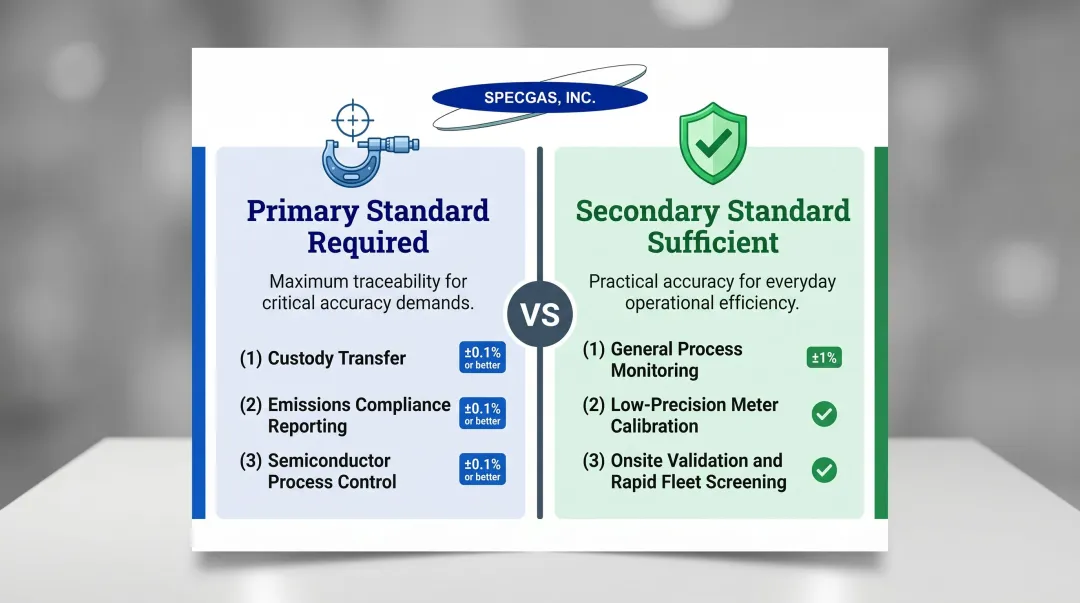 SPECGAS, INC.

Primary Standard Required

Maximum traceability for critical accuracy demands.

(1) Custody Transfer ±0.1% or better

(2) Emissions Compliance Reporting ±0.1% or better

(3) Semiconductor Process Control ±0.1% or better

VS

Secondary Standard Sufficient

Practical accuracy for everyday operational efficiency.

(1) General Process Monitoring ±1%

(2) Low-Precision Meter Calibration

(3) Onsite Validation and Rapid Fleet Screening